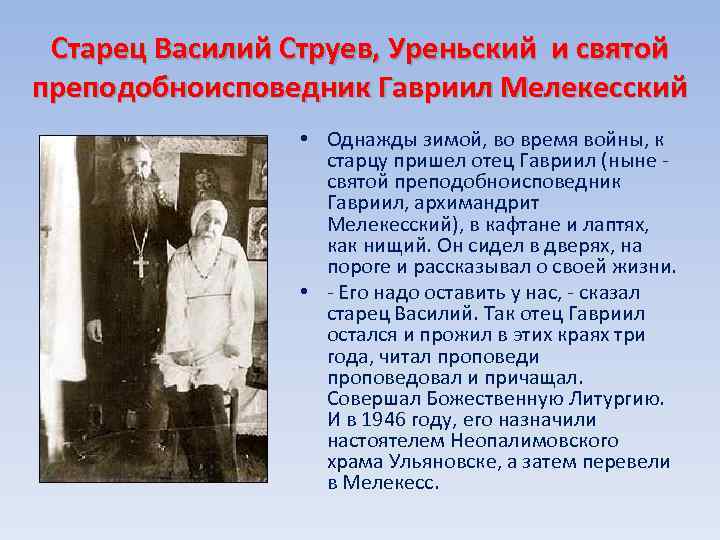 Старец Василий Струев, Уреньский и святой преподобноисповедник Гавриил Мелекесский

• Однажды зимой, во время войны, к старцу пришел отец Гавриил (ныне - святой преподобноисповедник Гавриил, архимандрит Мелекесский), в кафтане и лаптях, как нищий. Он сидел в дверях, на пороге и рассказывал о своей жизни.

• - Его надо оставить у нас, - сказал старец Василий. Так отец Гавриил остался и прожил в этих краях три года, читал проповеди проповедовал и причащал. Совершал Божественную Литургию. И в 1946 году, его назначили настоятелем Неопалимовского храма Ульяновске, а затем перевели в Мелекесс.